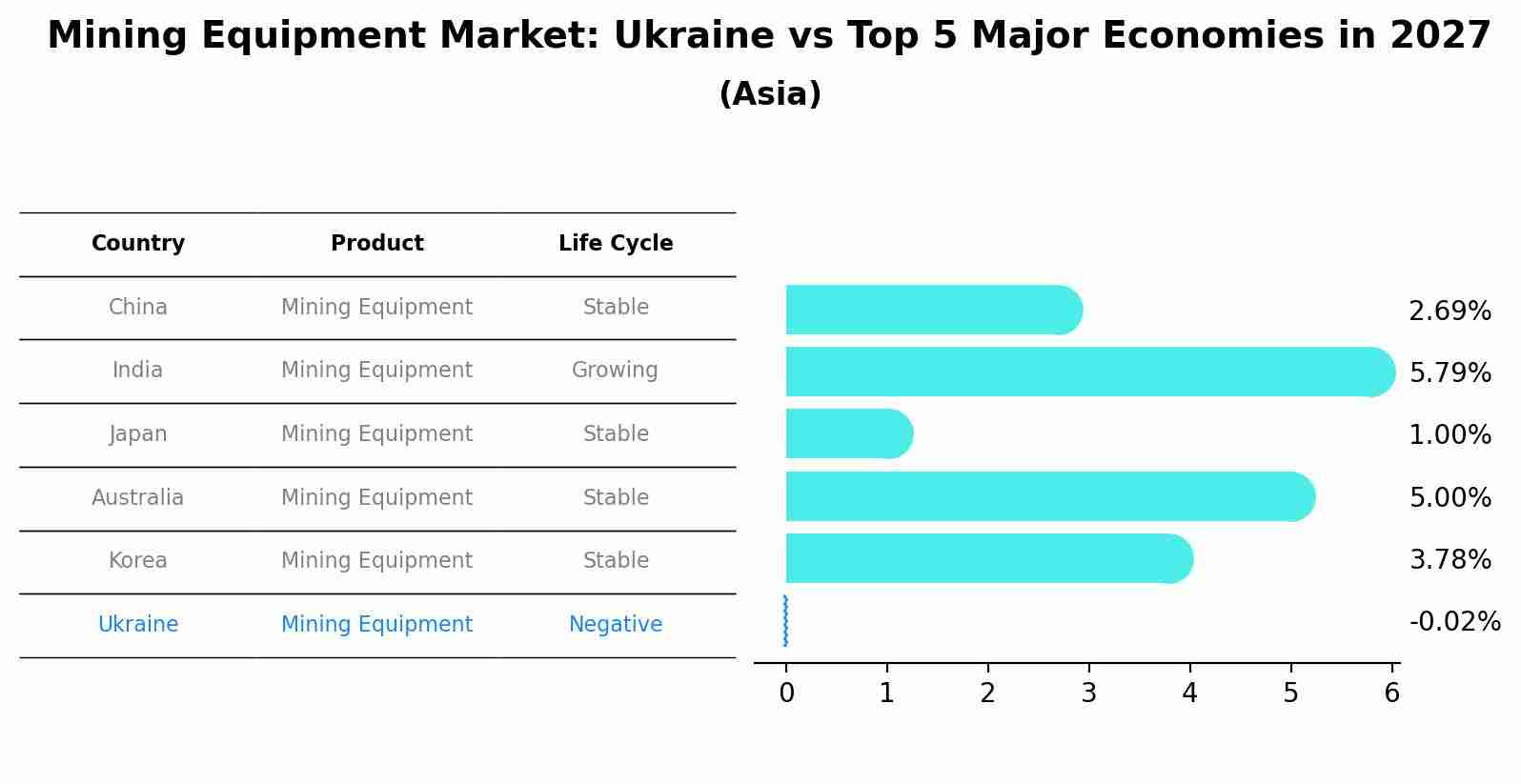 Mining Equipment Market: Ukraine vs Top 5 Major Economies in 2027
(Asia)

| Country | Product | Life Cycle |
|---|---|---|
| China | Mining Equipment | Stable |
| India | Mining Equipment | Growing |
| Japan | Mining Equipment | Stable |
| Australia | Mining Equipment | Stable |
| Korea | Mining Equipment | Stable |
| Ukraine | Mining Equipment | Negative |

2.69%
5.79%
1.00%
5.00%
3.78%
-0.02%

0 1 2 3 4 5 6